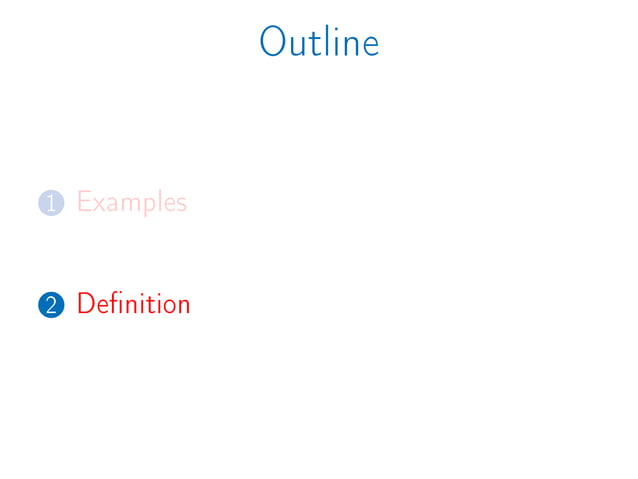 Outline

1 Examples

2 Definition